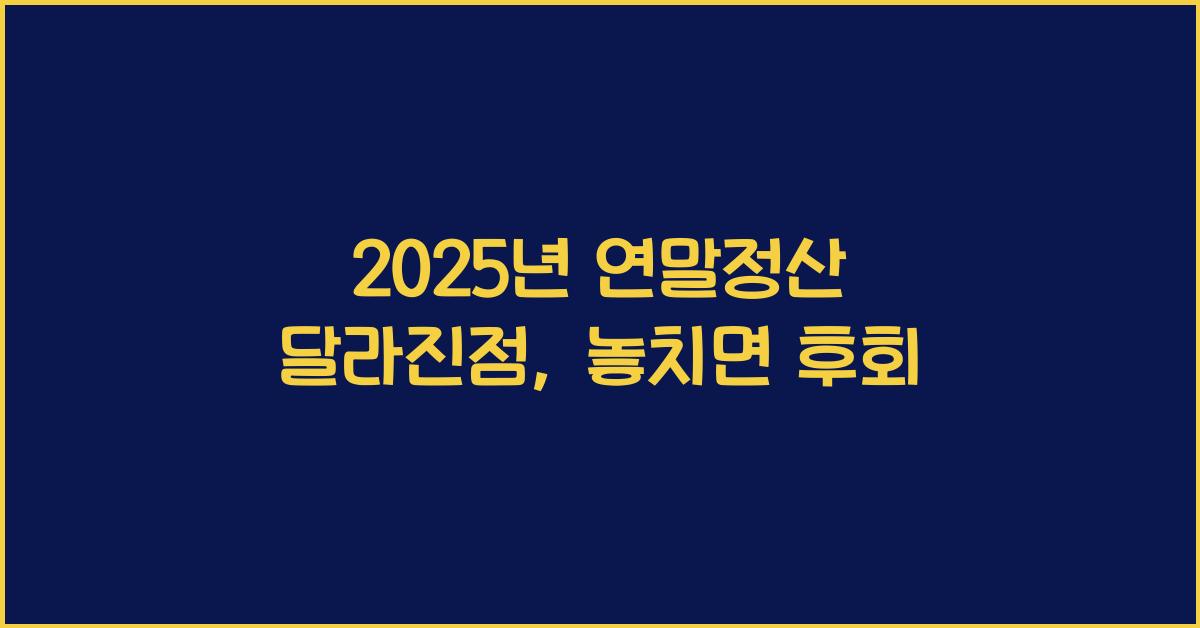 2025년 연말정산
달라진점, 놓치면 후회